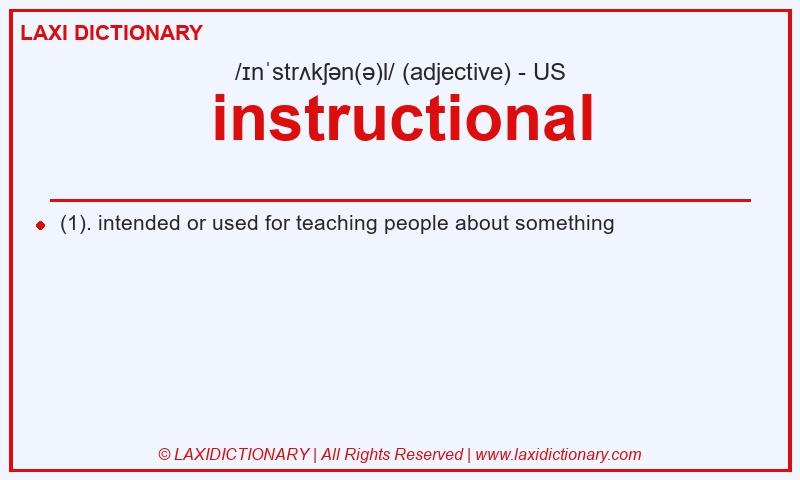 LAXI DICTIONARY

/ɪnˈstrʌkʃən(ə)l/ (adjective) - US

instructional

(1). intended or used for teaching people about something

© LAXIDICTIONARY | All Rights Reserved | www.laxidictionary.com